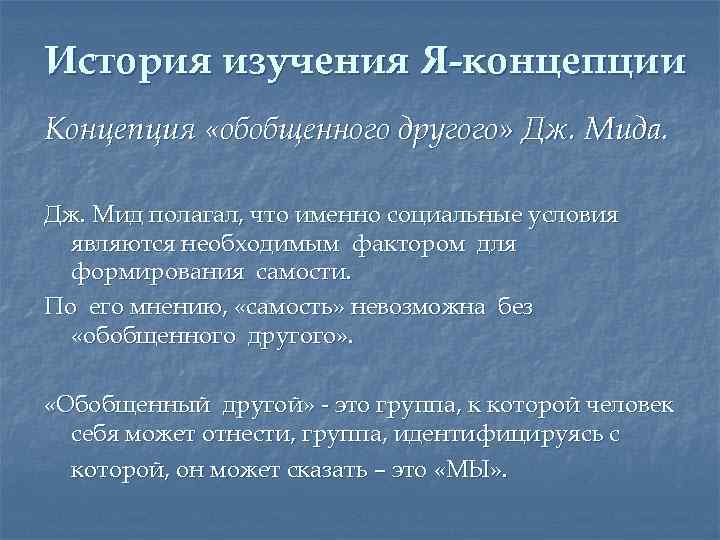 История изучения Я-концепции

Концепция «обобщенного другого» Дж. Мида.

Дж. Мид полагал, что именно социальные условия являются необходимым фактором для формирования самости.

По его мнению, «самость» невозможна без «обобщенного другого».

«Обобщенный другой» - это группа, к которой человек себя может отнести, группа, идентифицируясь с которой, он может сказать – это «МЫ».